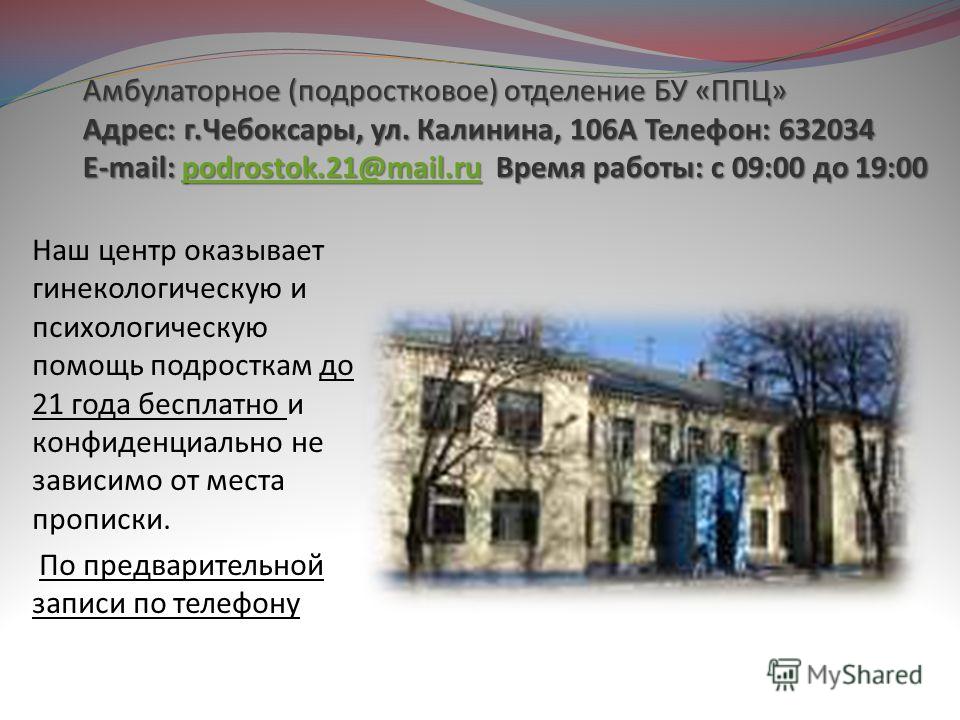 Амбулаторное (подростковое) отделение БУ «ППЦ»
Адрес: г.Чебоксары, ул. Калинина, 106А Телефон: 632034
E-mail: podrostok.21@mail.ru Время работы: с 09:00 до 19:00

Наш центр оказывает гинекологическую и психологическую помощь подросткам до 21 года бесплатно и конфиденциально не зависимо от места прописки.

По предварительной записи по телефону

MyShared